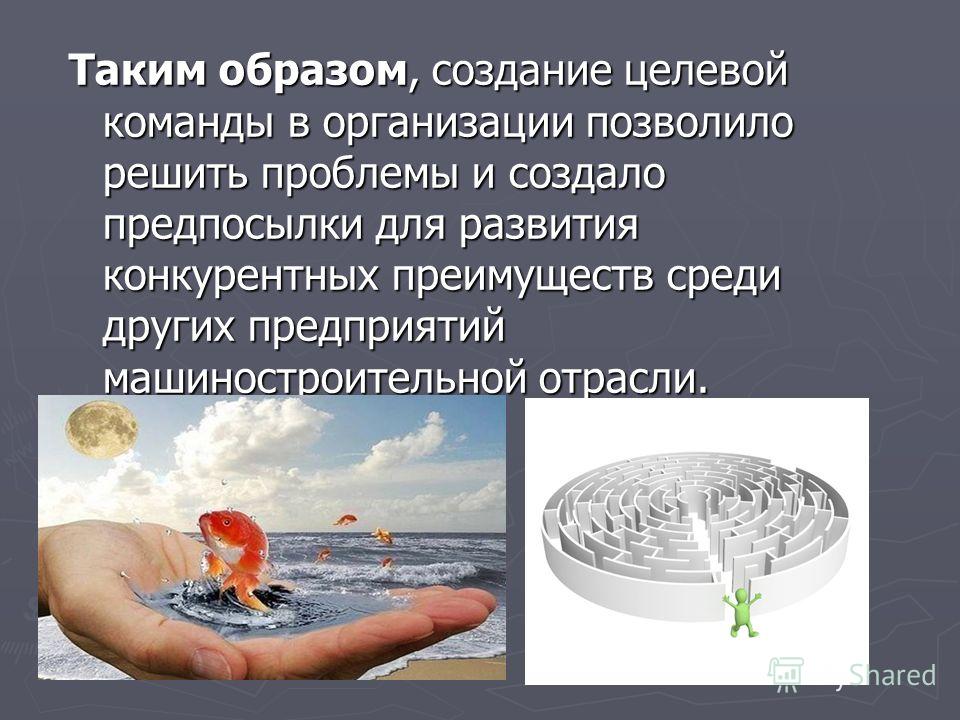 Таким образом, создание целевой команды в организации позволило решить проблемы и создало предпосылки для развития конкурентных преимуществ среди других предприятий машиностроительной отрасли.

MyShared